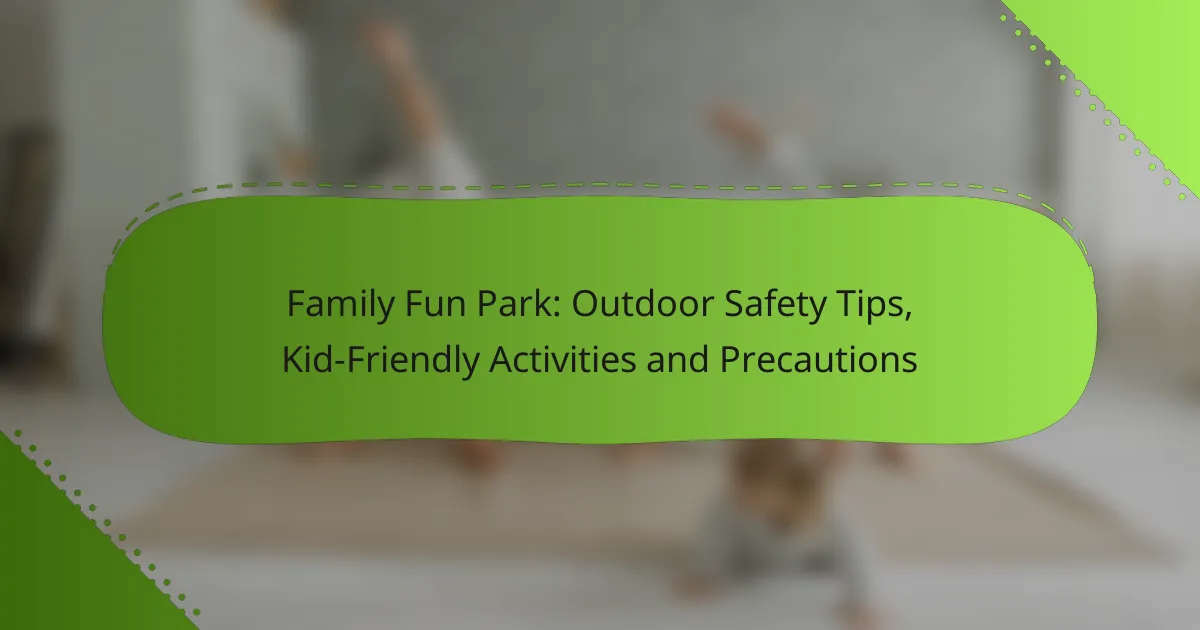 Family Fun Park: Outdoor Safety Tips, Kid-Friendly Activities and Precautions